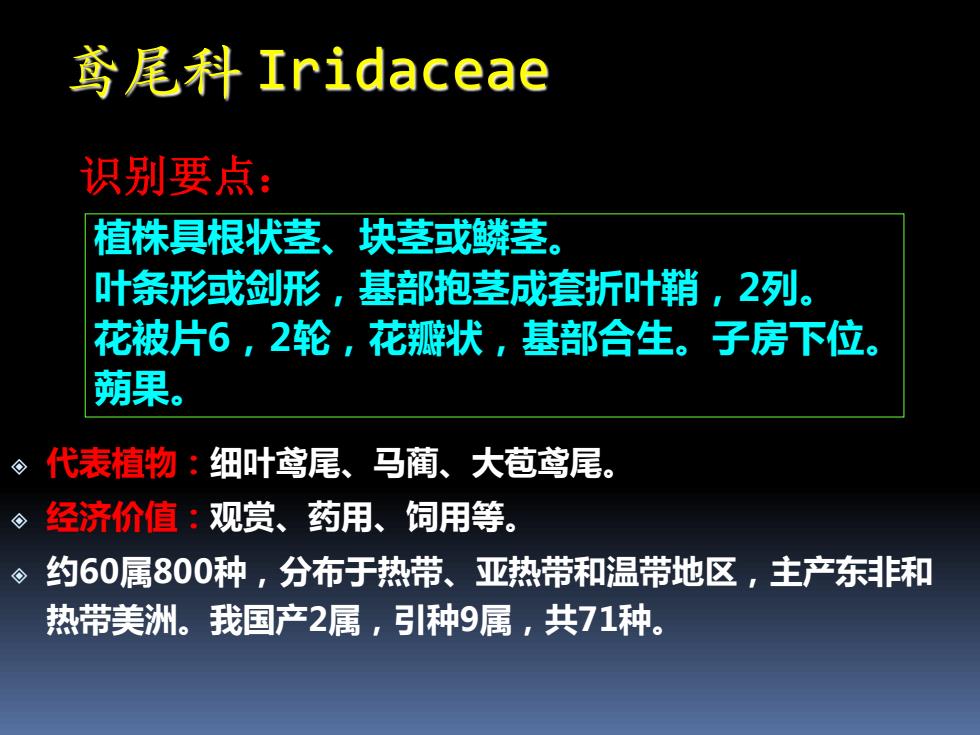 鸢尾科 Iridaceae

识别要点：

植株具根状茎、块茎或鳞茎。
叶条形或剑形，基部抱茎成套折叶鞘，2列。
花被片6，2轮，花瓣状，基部合生。子房下位。
蒴果。

代表植物：细叶鸢尾、马蔺、大苞鸢尾。

经济价值：观赏、药用、饲用等。

约60属800种，分布于热带、亚热带和温带地区，主产东非和热带美洲。我国产2属，引种9属，共71种。